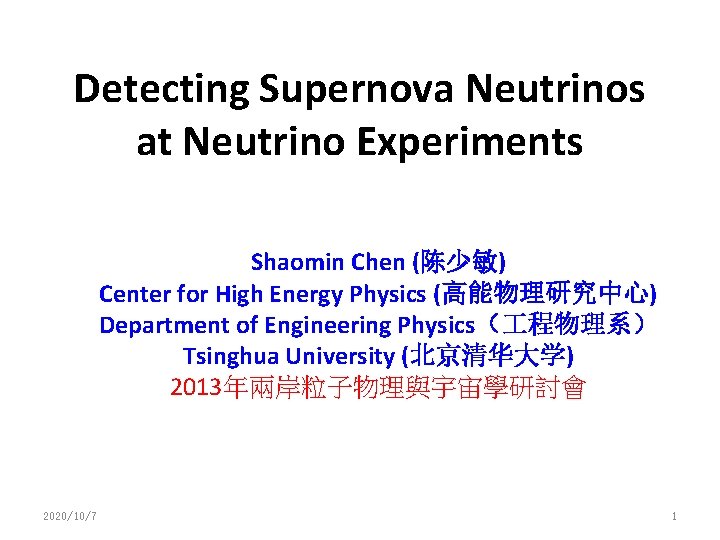 Detecting Supernova Neutrinos at Neutrino Experiments

Shaomin Chen (陈少敏)
Center for High Energy Physics (高能物理研究中心)
Department of Engineering Physics（工程物理系）
Tsinghua University (北京清华大学)
2013年兩岸粒子物理與宇宙學研討會

2020/10/7

1